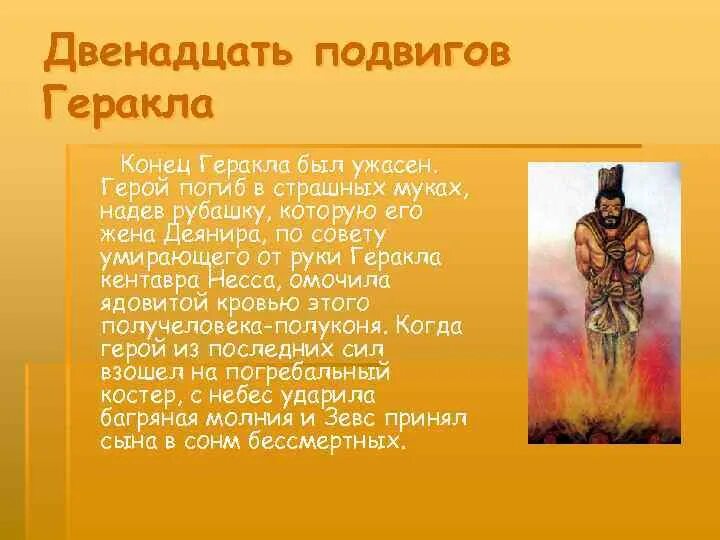 Двенадцать подвигов Геракла

Конец Геракла был ужасен. Герой погиб в страшных муках, надев рубашку, которую его жена Деянира, по совету умирающего от руки Геракла кентавра Несса, омочила ядовитой кровью этого получеловека-полуконя. Когда герой из последних сил взошел на погребальный костер, с небес ударила багряная молния и Зевс принял сына в сонм бессмертных.